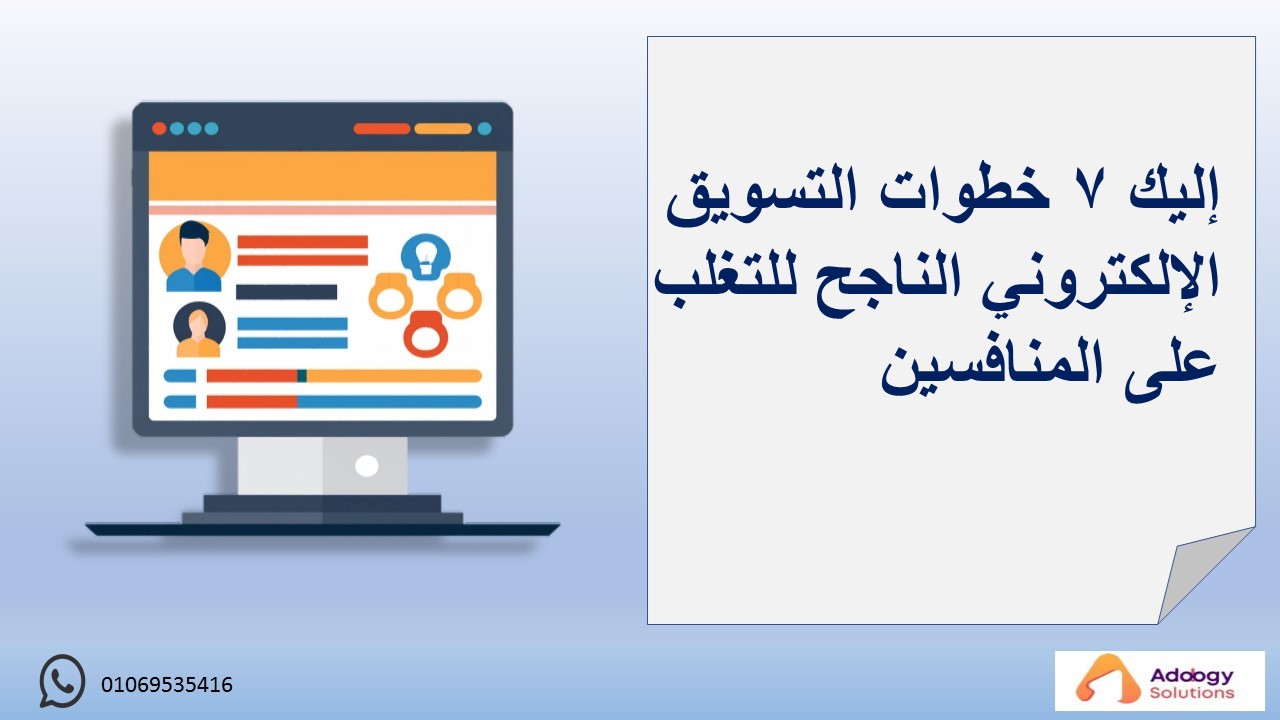 إليك ٧ خطوات التسويق الإلكتروني الناجح للتغلب على المنافسين

01069535416

Adology Solutions